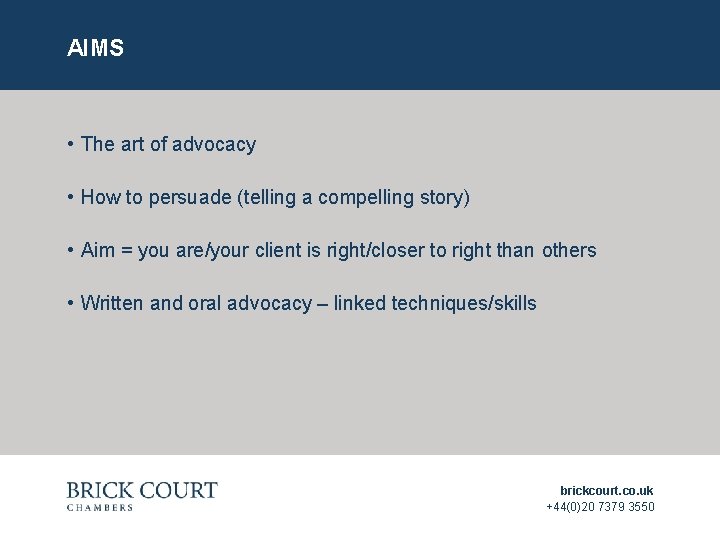 AIMS

• The art of advocacy

• How to persuade (telling a compelling story)

• Aim = you are/your client is right/closer to right than others

• Written and oral advocacy – linked techniques/skills

BRICK COURT
CHAMBERS

brickcourt.co.uk
+44(0)20 7379 3550